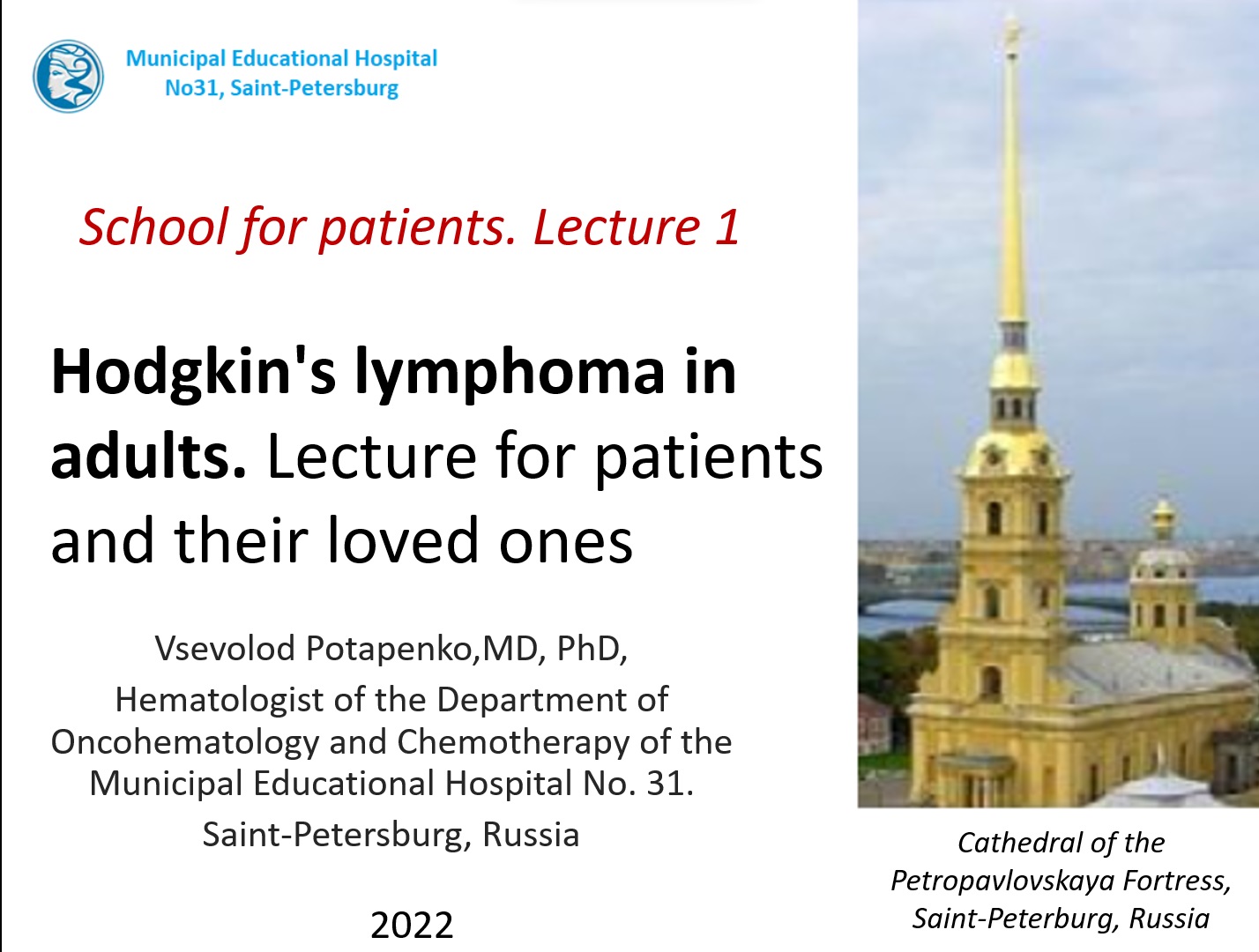 Municipal Educational Hospital
No31, Saint-Petersburg

School for patients. Lecture 1

Hodgkin's lymphoma in adults. Lecture for patients and their loved ones

Vsevolod Potapenko,MD, PhD,
Hematologist of the Department of Oncohematology and Chemotherapy of the Municipal Educational Hospital No. 31.
Saint-Petersburg, Russia

2022

Cathedral of the Petropavlovskaya Fortress, Saint-Peterburg, Russia